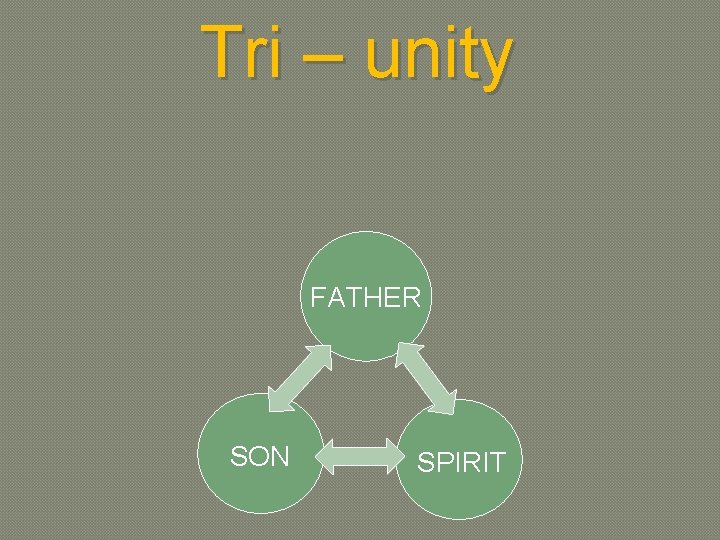 Tri – unity

FATHER

SON

SPIRIT